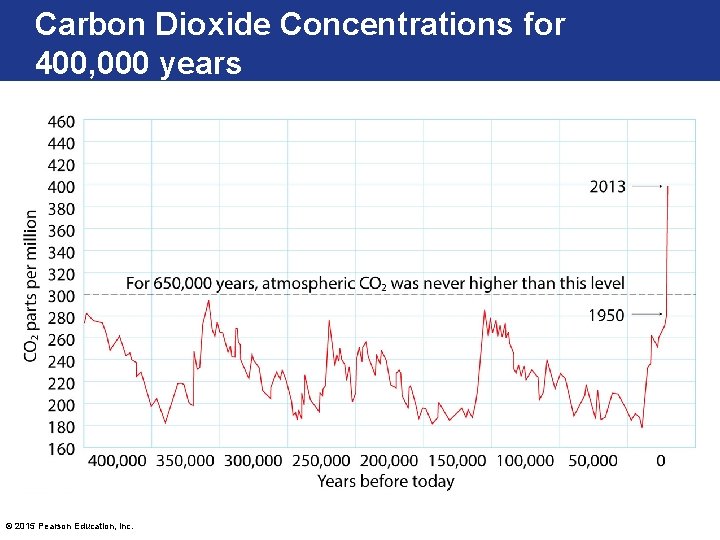 Carbon Dioxide Concentrations for 400,000 years

460
440
420
400
380
360
340
320
300
280
260
240
220
200
180
160

$CO_2$ parts per million

2013

For 650,000 years, atmospheric $CO_2$ was never higher than this level

1950

400,000 350,000 300,000 250,000 200,000 150,000 100,000 50,000 0

Years before today

© 2015 Pearson Education, Inc.